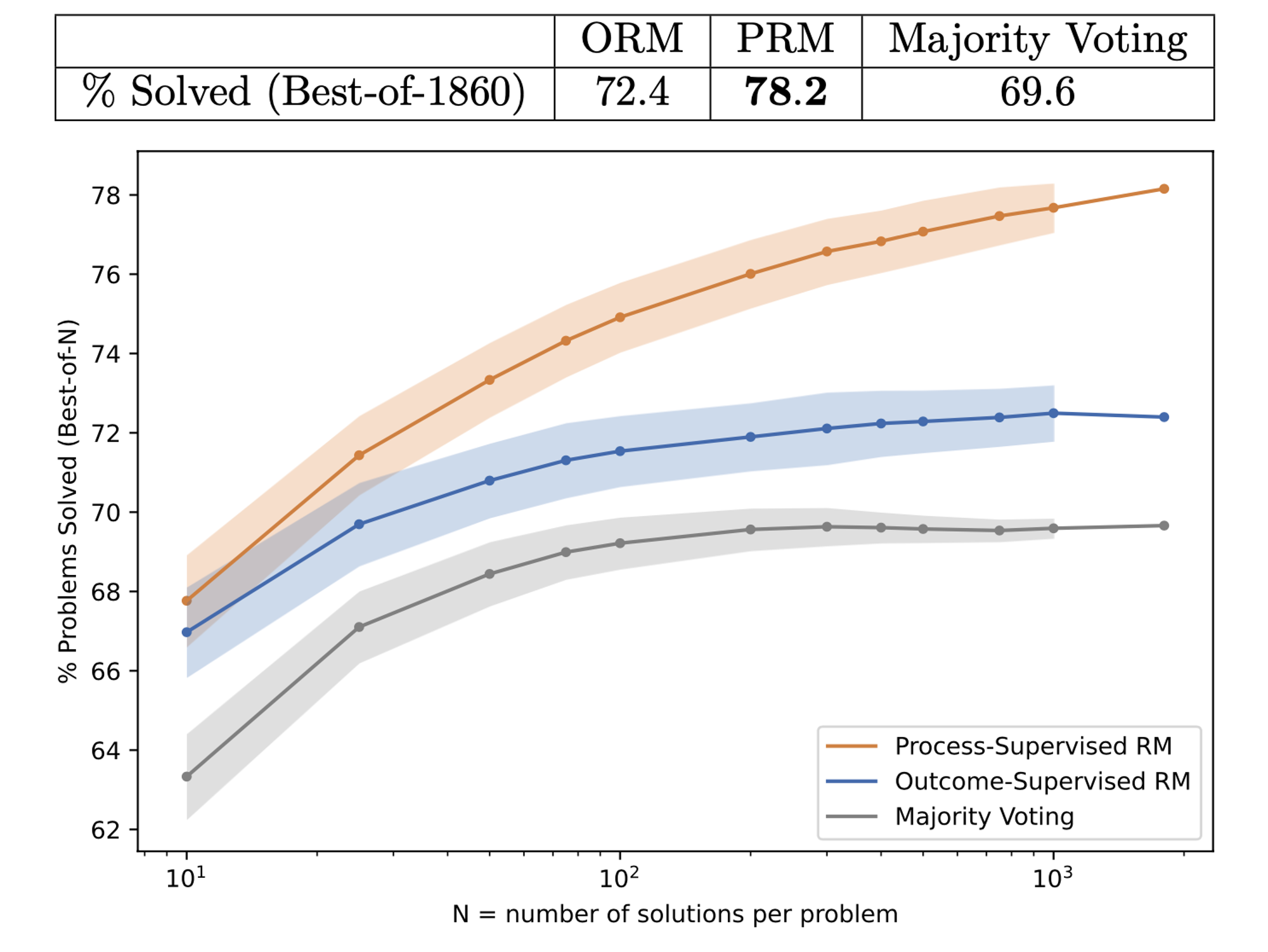 | | ORM | PRM | Majority Voting |
|---|---|---|---|
| % Solved (Best-of-1860) | 72.4 | **78.2** | 69.6 |

% Problems Solved (Best-of-N)

78
76
74
72
70
68
66
64
62

$10^1$
$10^2$
$10^3$

N = number of solutions per problem

Process-Supervised RM
Outcome-Supervised RM
Majority Voting